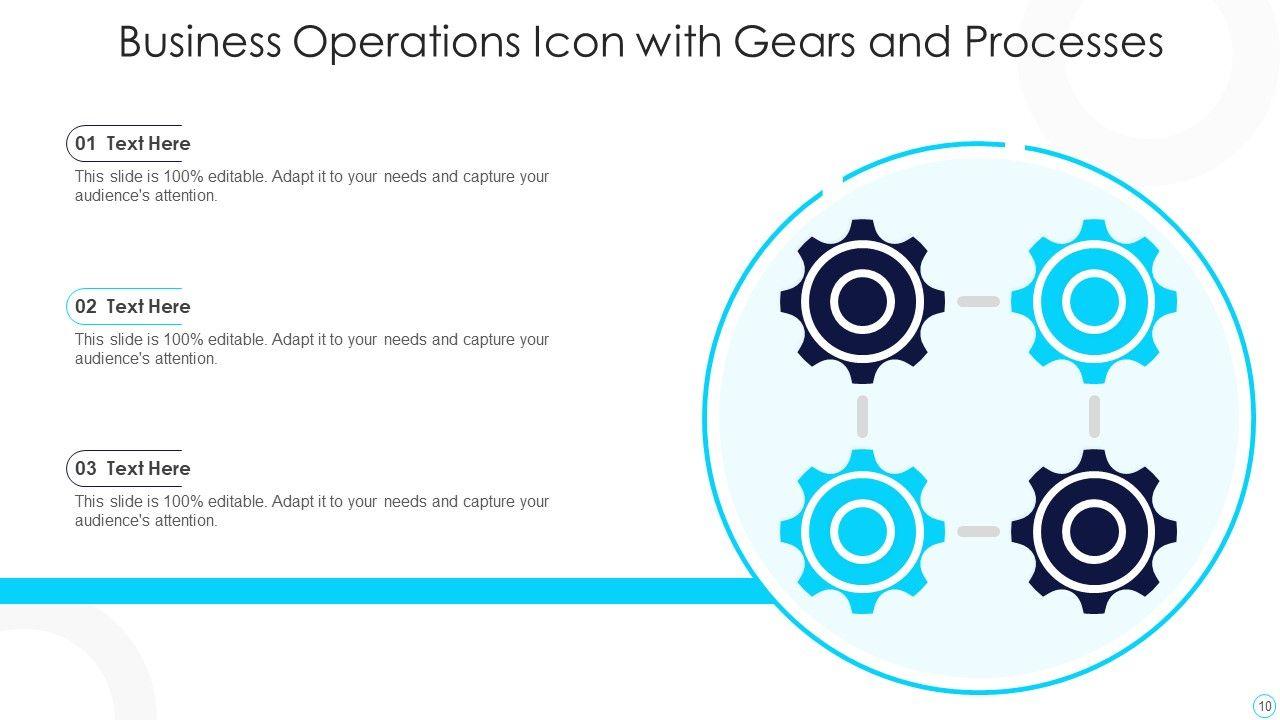 Business Operations Icon with Gears and Processes

01 Text Here

This slide is 100% editable. Adapt it to your needs and capture your audience's attention.

02 Text Here

This slide is 100% editable. Adapt it to your needs and capture your audience's attention.

03 Text Here

This slide is 100% editable. Adapt it to your needs and capture your audience's attention.

10